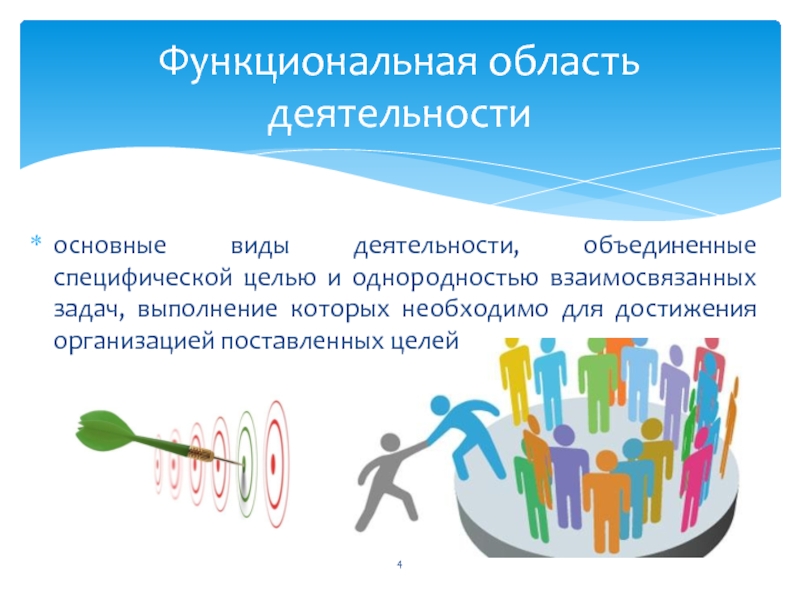 Функциональная область деятельности

* основные виды деятельности, объединенные специфической целью и однородностью взаимосвязанных задач, выполнение которых необходимо для достижения организацией поставленных целей

4